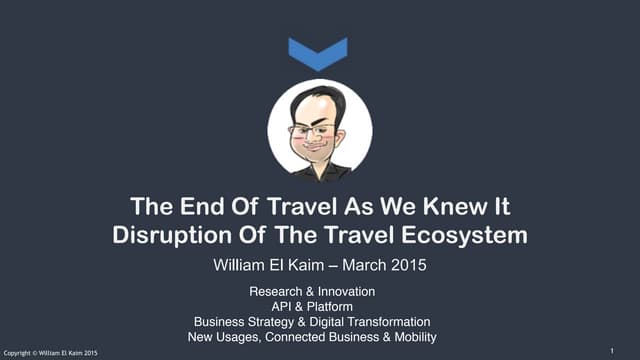 The End Of Travel As We Knew It
Disruption Of The Travel Ecosystem

William El Kaim – March 2015

Research & Innovation
API & Platform
Business Strategy & Digital Transformation
New Usages, Connected Business & Mobility

Copyright © William El Kaim 2015

1